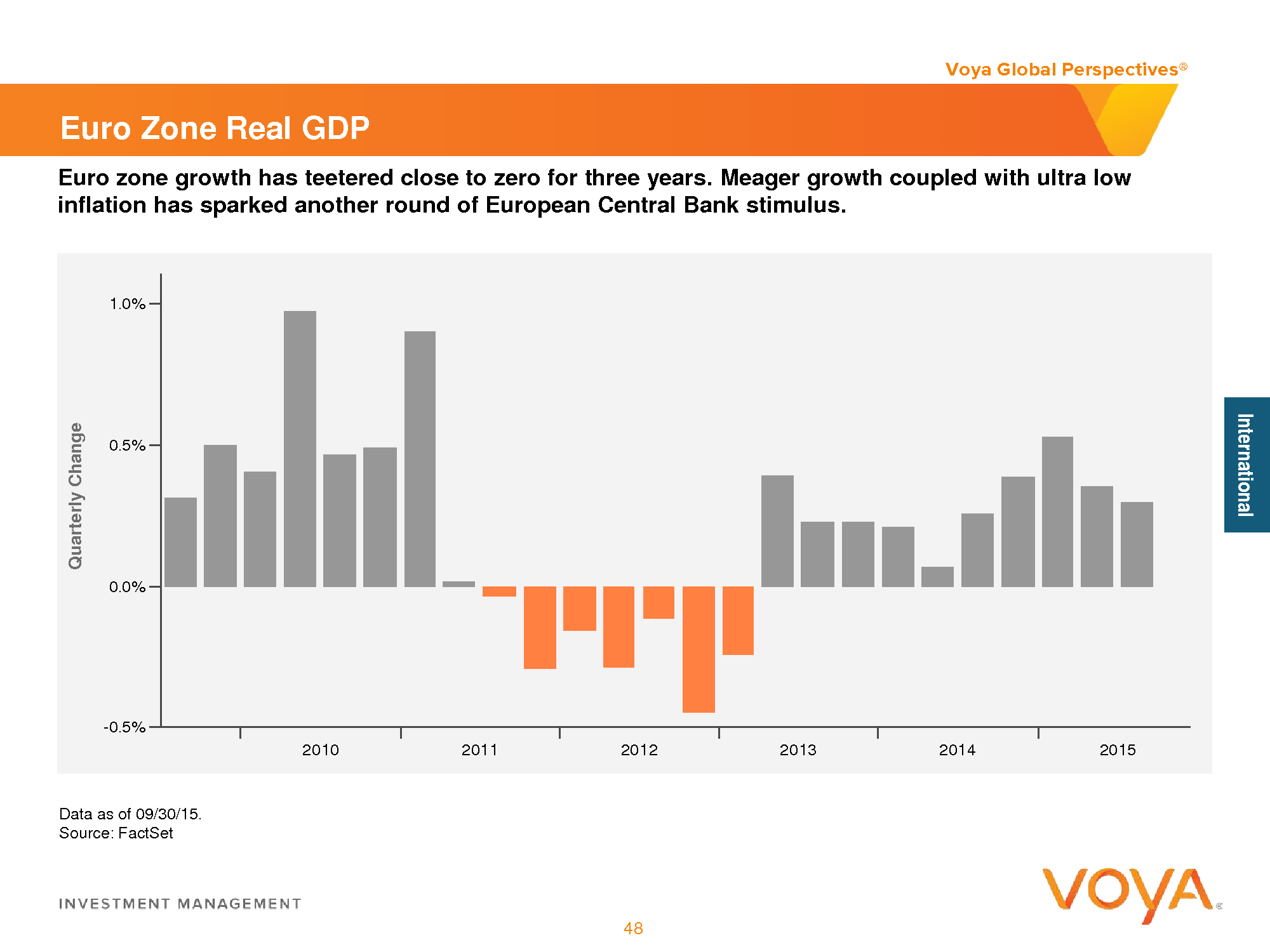 Voya Global Perspectives®

Euro Zone Real GDP

Euro zone growth has teetered close to zero for three years. Meager growth coupled with ultra low inflation has sparked another round of European Central Bank stimulus.

Quarterly Change

1.0%

0.5%

0.0%

-0.5%

2010

2011

2012

2013

2014

2015

International

Data as of 09/30/15.
Source: FactSet

INVESTMENT MANAGEMENT

48

VOYA®